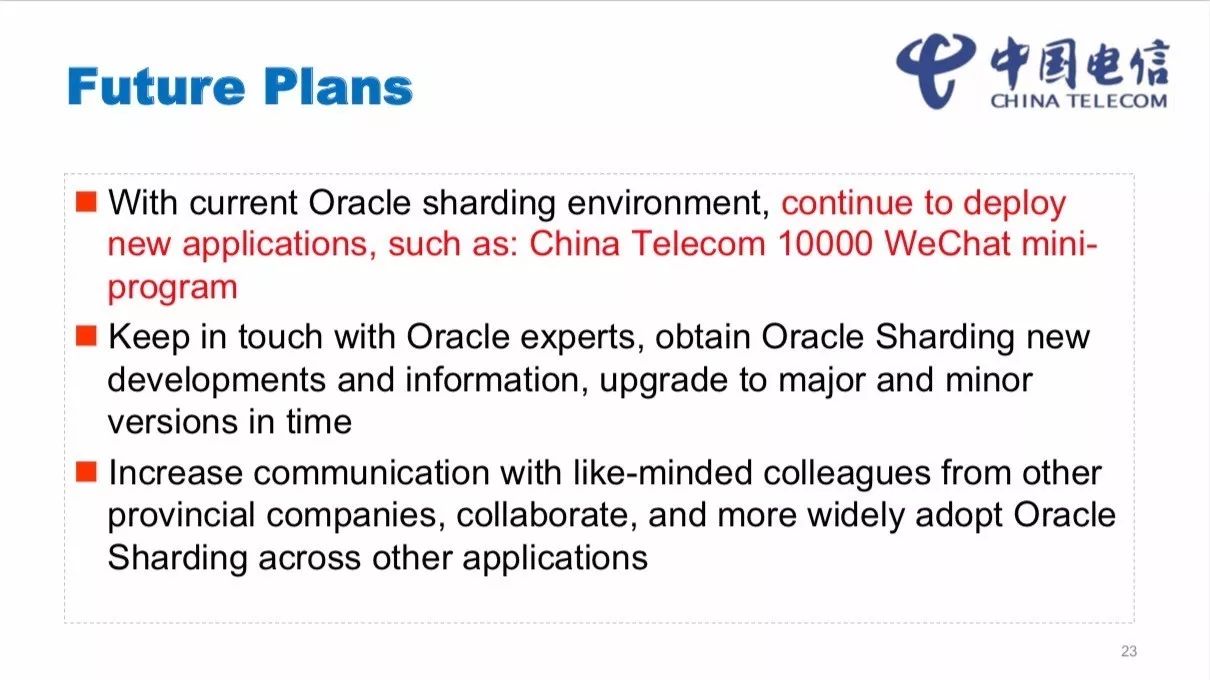 Future Plans

中国电信
CHINA TELECOM

■ With current Oracle sharding environment, continue to deploy new applications, such as: China Telecom 10000 WeChat mini-program

■ Keep in touch with Oracle experts, obtain Oracle Sharding new developments and information, upgrade to major and minor versions in time

■ Increase communication with like-minded colleagues from other provincial companies, collaborate, and more widely adopt Oracle Sharding across other applications

23